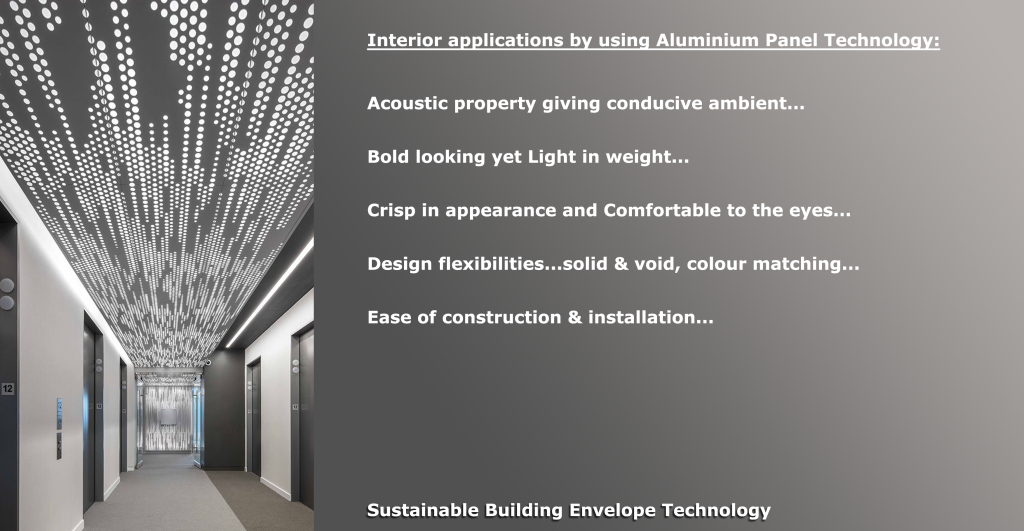 12

Interior applications by using Aluminium Panel Technology:

Acoustic property giving conducive ambient...

Bold looking yet Light in weight...

Crisp in appearance and Comfortable to the eyes...

Design flexibilities...solid & void, colour matching...

Ease of construction & installation...

Sustainable Building Envelope Technology